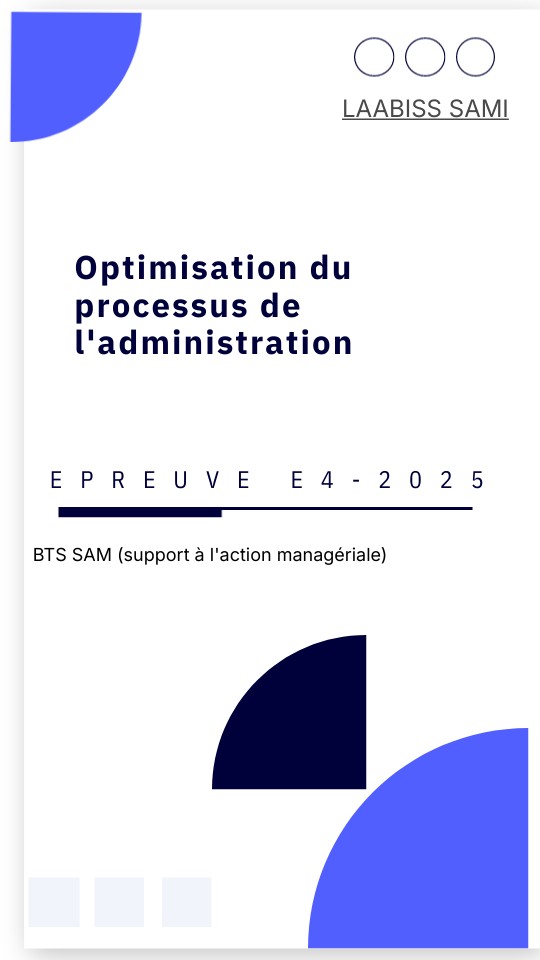 LAABISS SAMI

Optimisation du processus de l'administration

EPREUVE E4-2025

BTS SAM (support à l'action managériale)